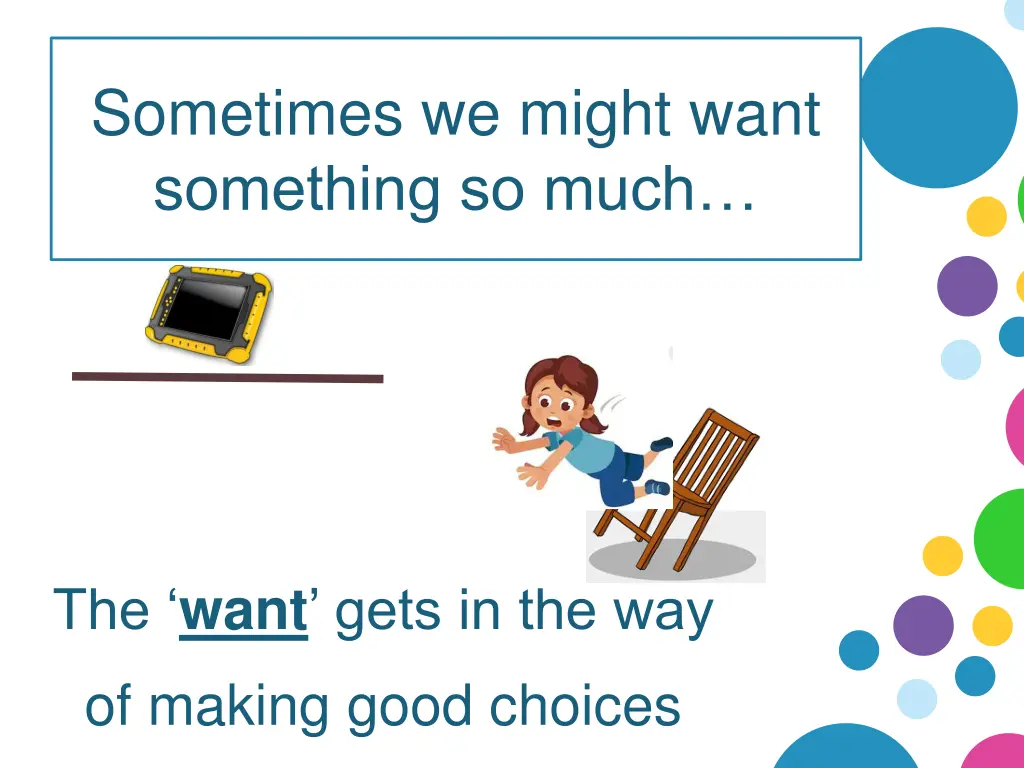 Sometimes we might want something so much…

The ‘want’ gets in the way of making good choices